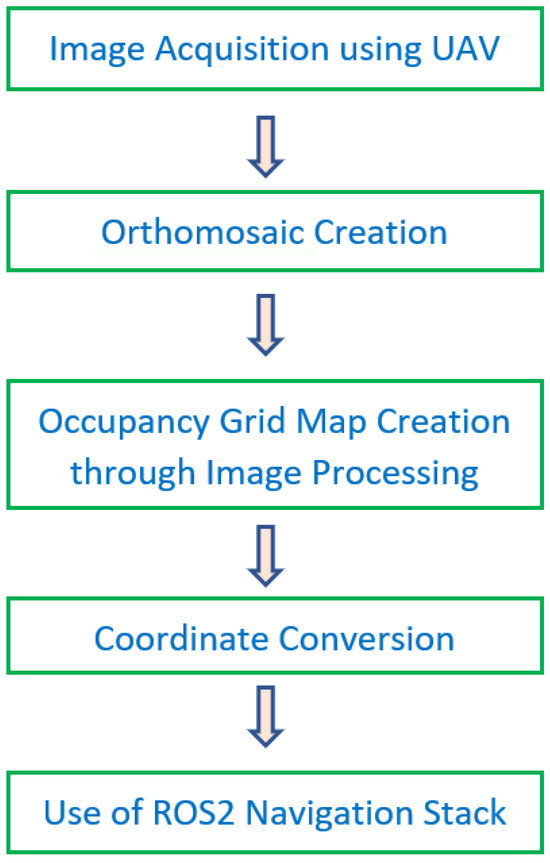 Image Acquisition using UAV

Orthomosaic Creation

Occupancy Grid Map Creation through Image Processing

Coordinate Conversion

Use of ROS2 Navigation Stack